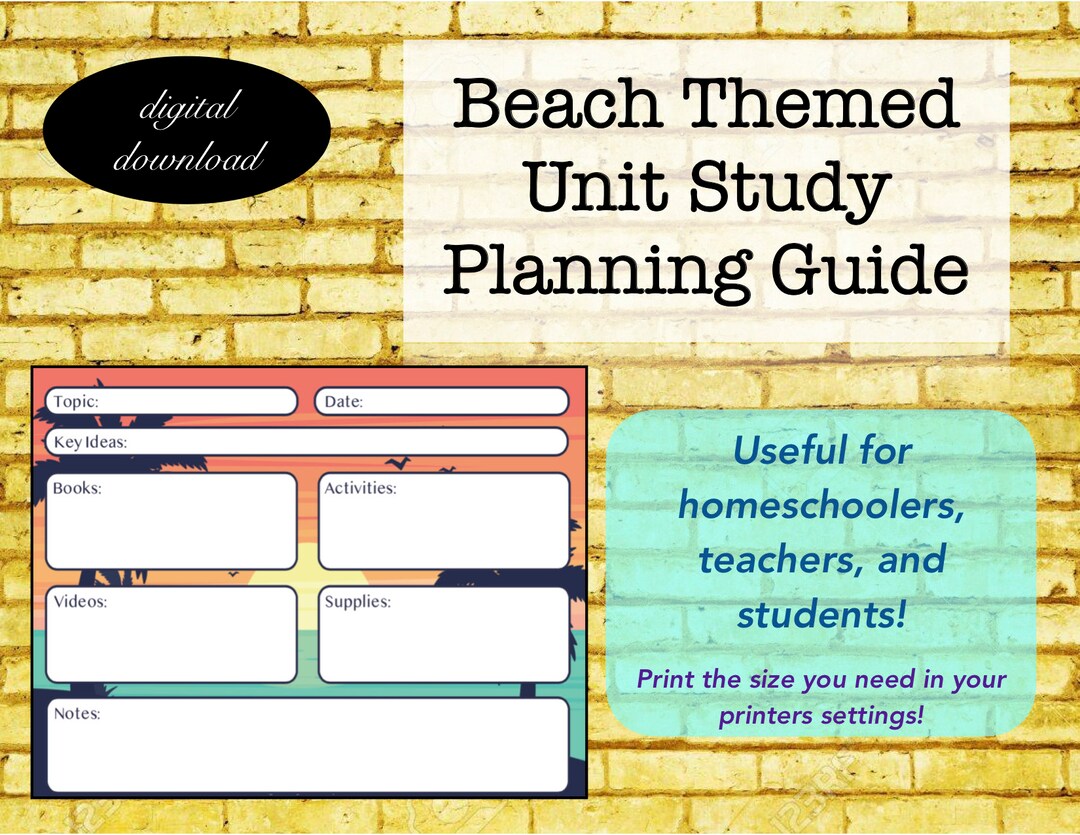 digital download

Beach Themed Unit Study Planning Guide

Topic:

Date:

Key Ideas:

Books:

Activities:

Videos:

Supplies:

Notes:

Useful for homeschoolers, teachers, and students!

Print the size you need in your printers settings!